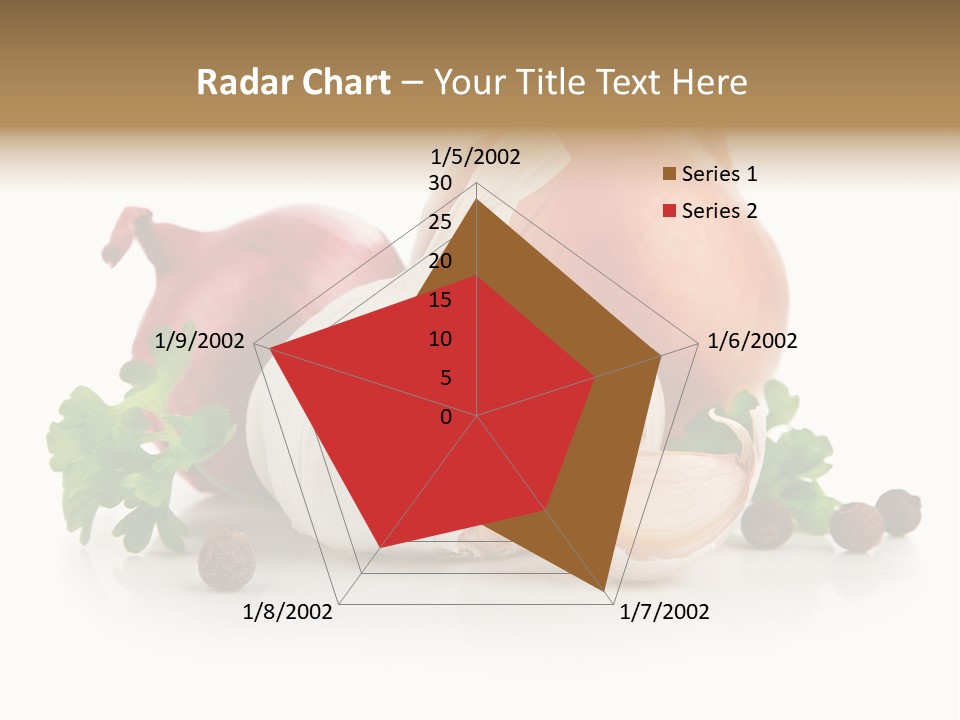 Radar Chart – Your Title Text Here

1/5/2002
30
25
20
15
10
5
0
1/6/2002
1/7/2002
1/8/2002
1/9/2002

Series 1
Series 2